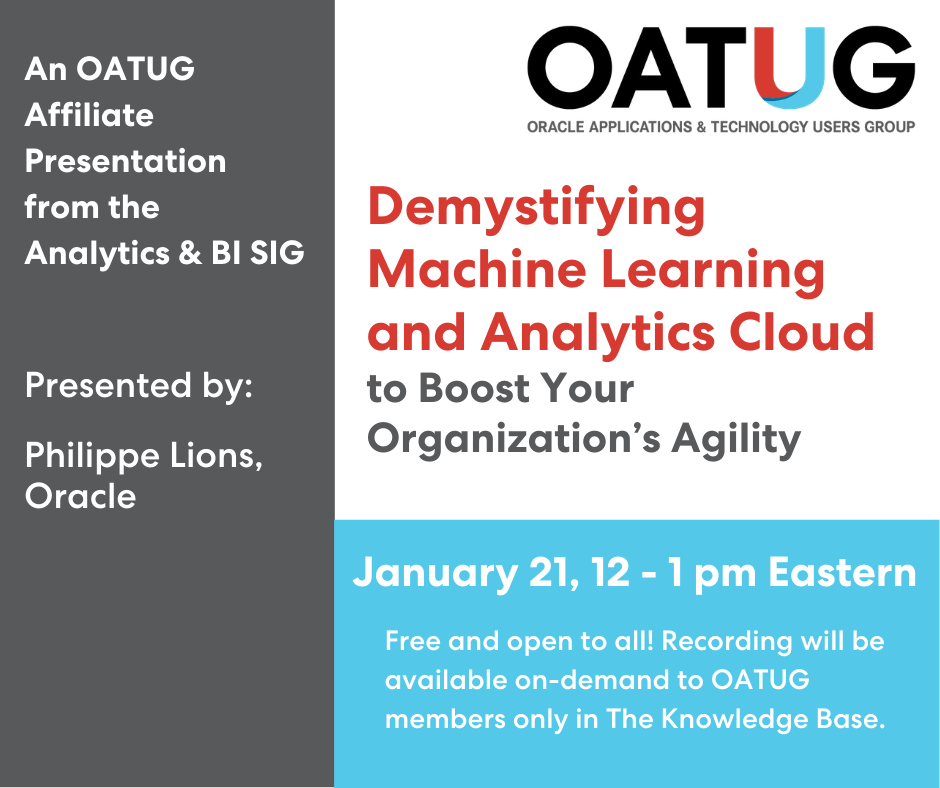 An OATUG Affiliate Presentation from the Analytics & BI SIG

Presented by:

Philippe Lions, Oracle

OATUG
ORACLE APPLICATIONS & TECHNOLOGY USERS GROUP

Demystifying Machine Learning and Analytics Cloud to Boost Your Organization's Agility

January 21, 12 - 1 pm Eastern

Free and open to all! Recording will be available on-demand to OATUG members only in The Knowledge Base.